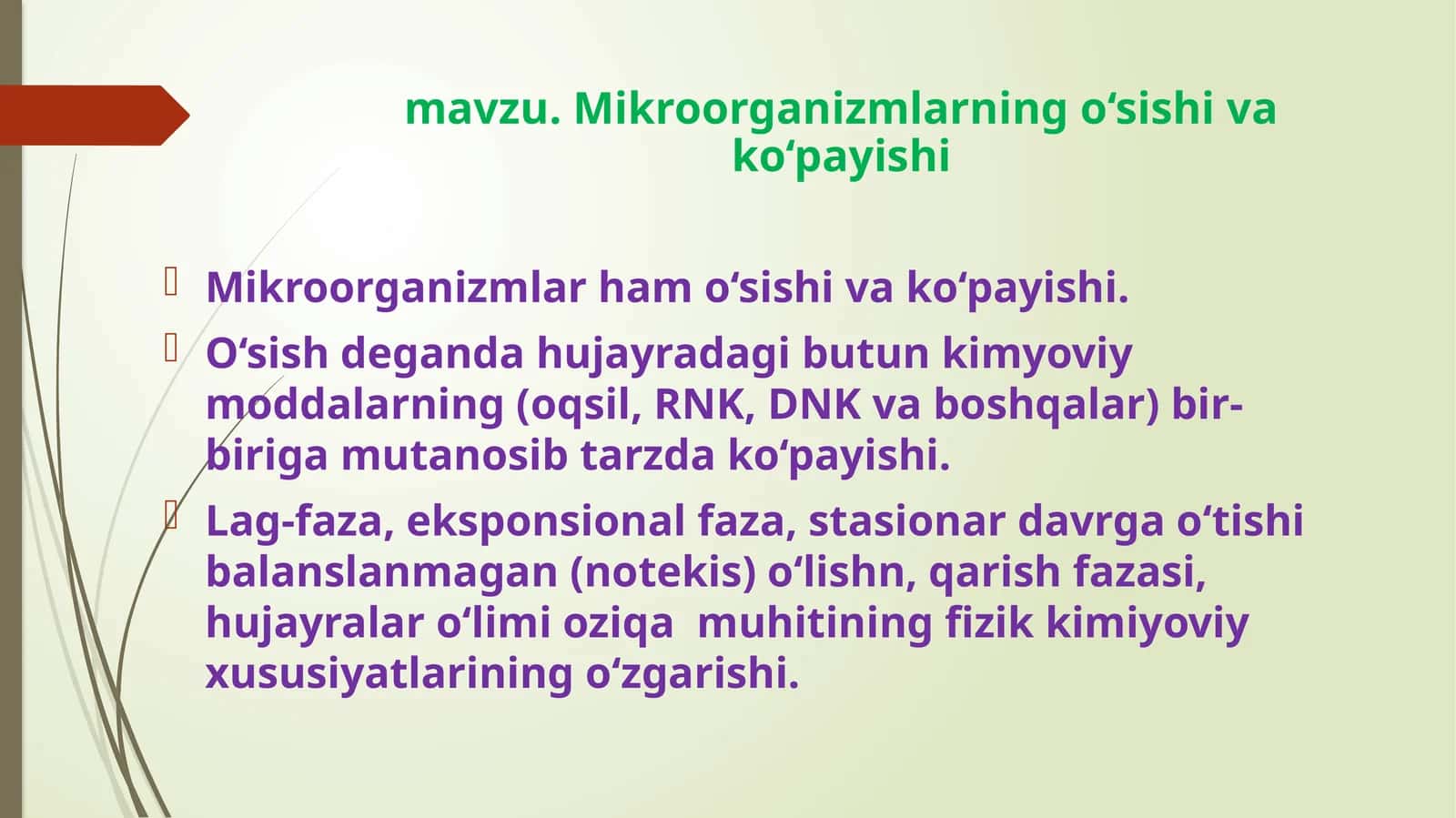 mavzu. Mikroorganizmlarning o‘sishi va ko‘payishi

Mikroorganizmlar ham o‘sishi va ko‘payishi.

O‘sish deganda hujayradagi butun kimyoviy moddalarning (oqsil, RNK, DNK va boshqalar) bir-biriga mutanosib tarzda ko‘payishi.

Lag-faza, eksponsional faza, stasionar davrga o‘tishi balanslanmagan (notekis) o‘lishn, qarish fazasi, hujayralar o‘limi oziqa  muhitining fizik kimiyoviy xususiyatlarining o‘zgarishi.